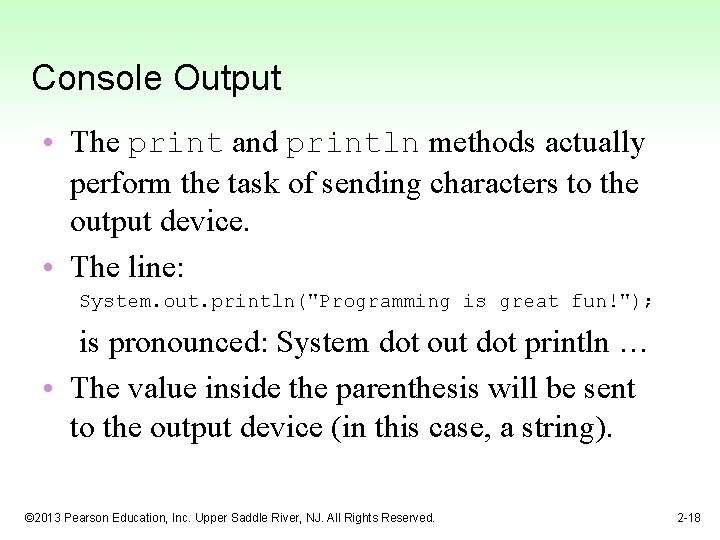 Console Output

• The print and println methods actually perform the task of sending characters to the output device.

• The line:

System.out.println("Programming is great fun!");

is pronounced: System dot out dot println …

• The value inside the parenthesis will be sent to the output device (in this case, a string).

©2013 Pearson Education, Inc. Upper Saddle River, NJ. All Rights Reserved.

2-18